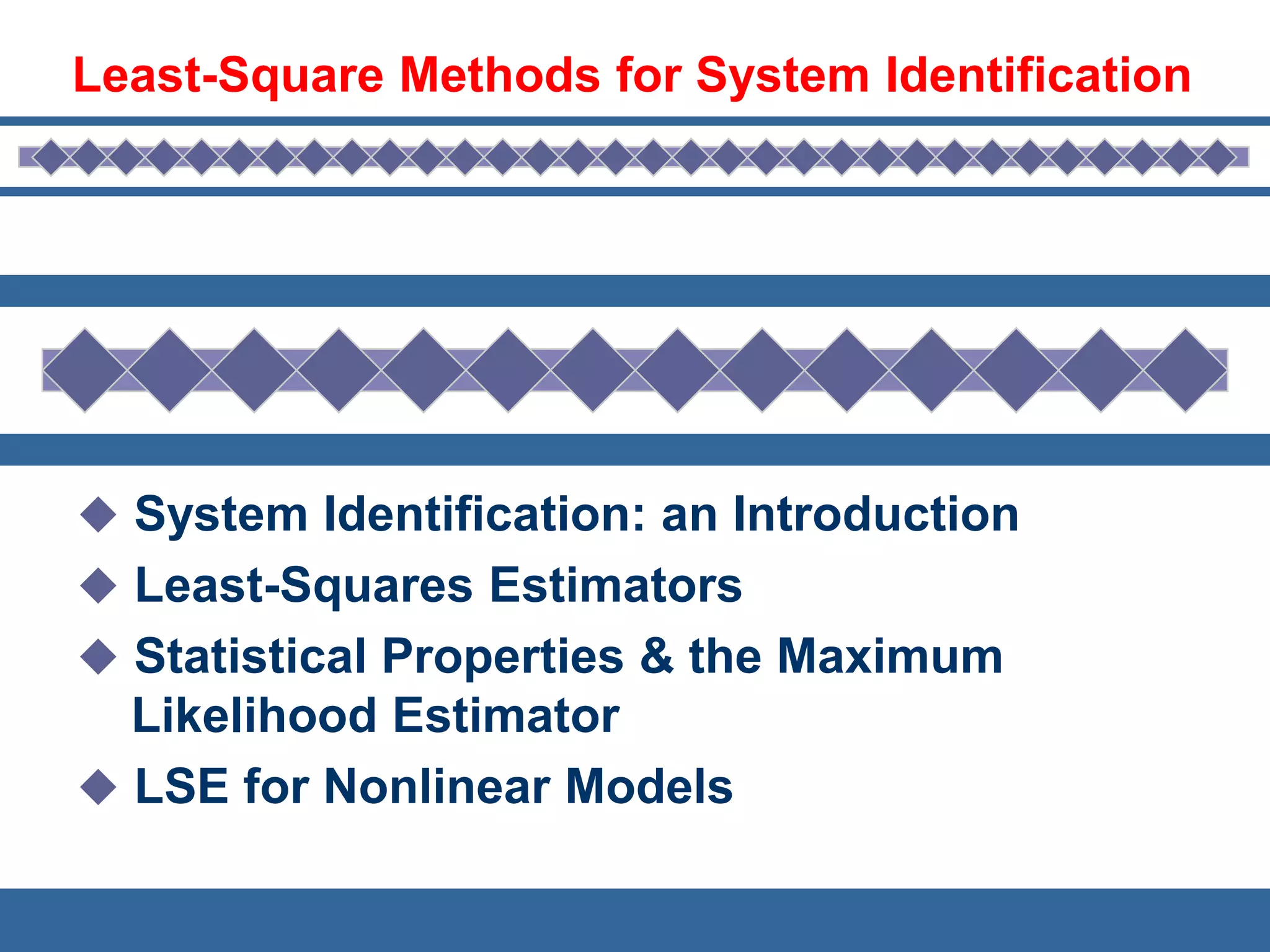 Least-Square Methods for System Identification

◆ System Identification: an Introduction

◆ Least-Squares Estimators

◆ Statistical Properties & the Maximum Likelihood Estimator

◆ LSE for Nonlinear Models